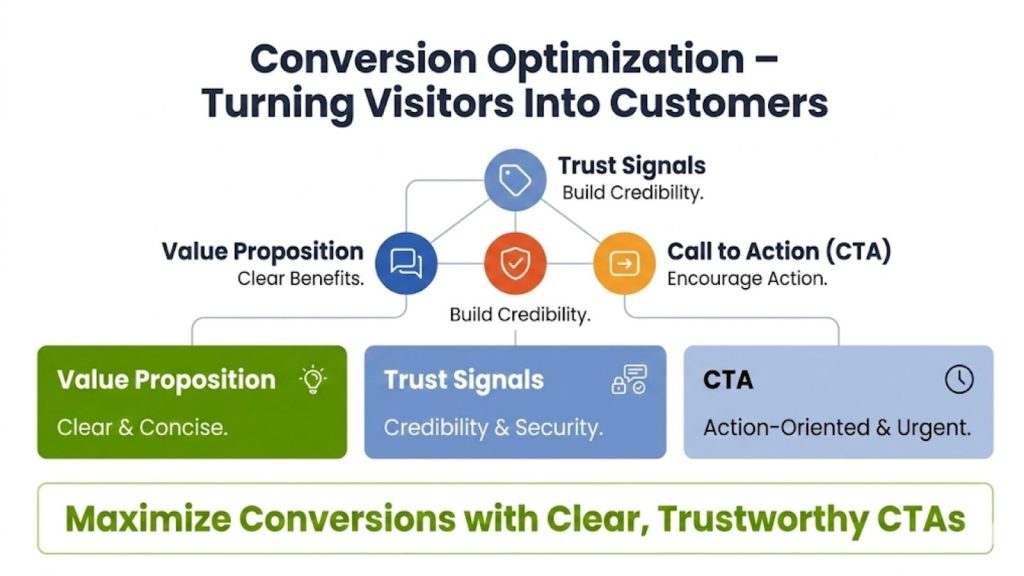 Conversion Optimization – Turning Visitors Into Customers

Trust Signals
Build Credibility.

Value Proposition
Clear Benefits.

Call to Action (CTA)
Encourage Action.

Build Credibility.

Value Proposition
Clear & Concise.

Trust Signals
Credibility & Security.

CTA
Action-Oriented & Urgent.

Maximize Conversions with Clear, Trustworthy CTAs